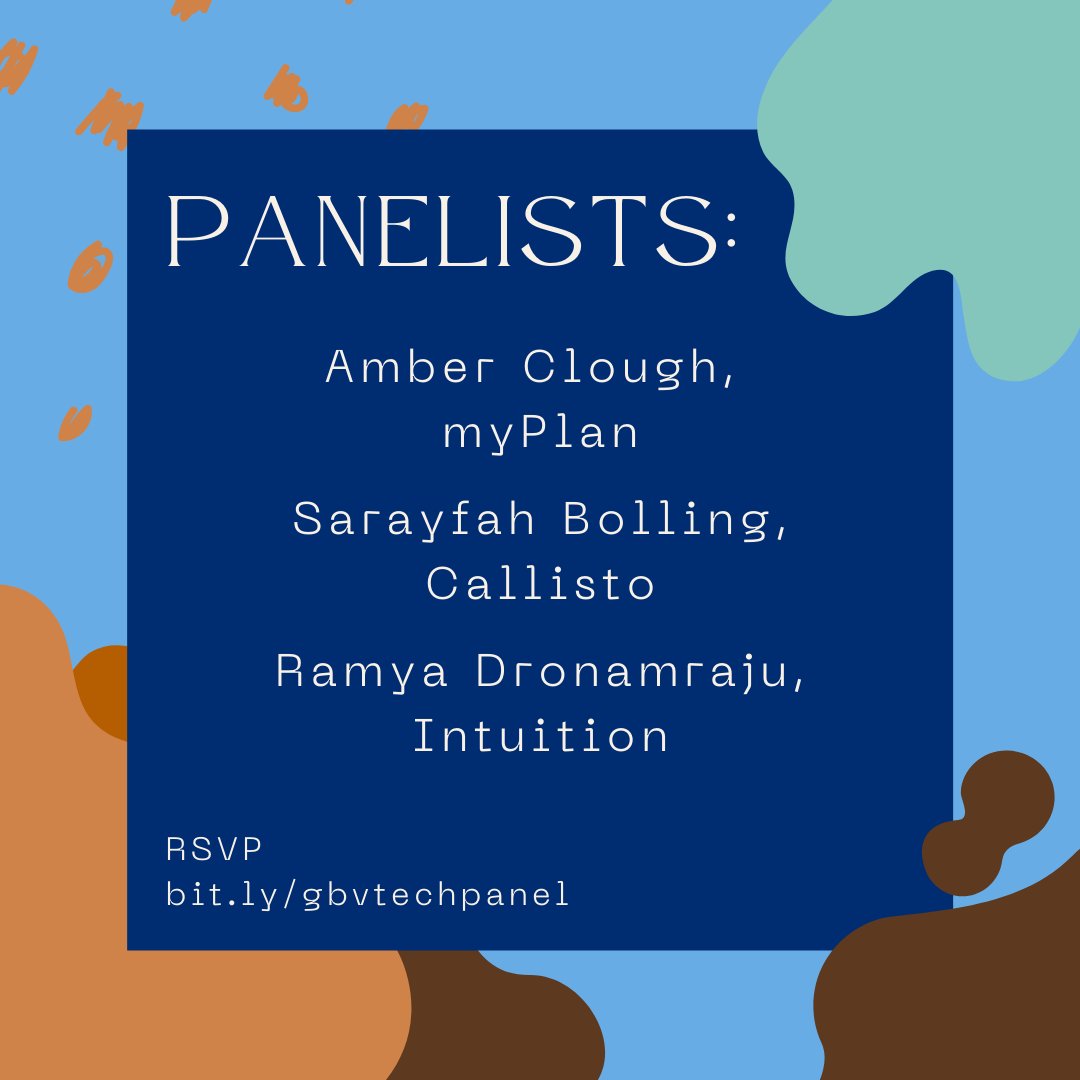 PANELISTS:

Amber Clough, myPlan

Sarayfah Bolling, Callisto

Ramya Dronamraju, Intuition

RSVP
bit.ly/gbvtechpanel